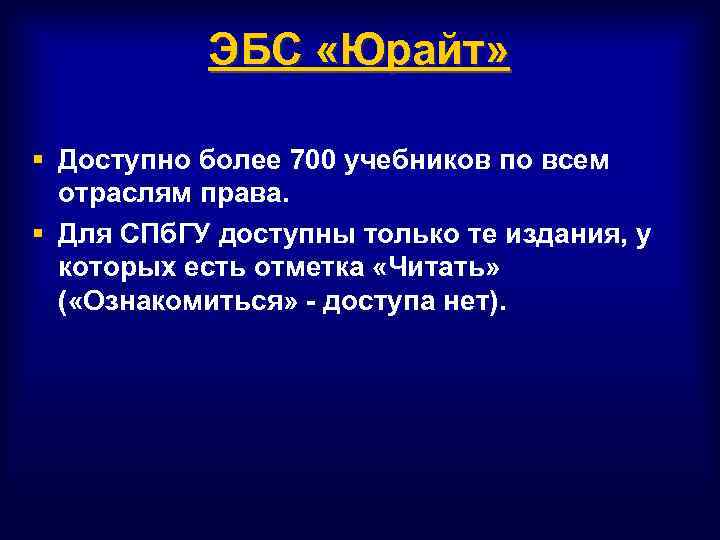 ЭБС «Юрайт»

▪ Доступно более 700 учебников по всем отраслям права.

▪ Для СПбГУ доступны только те издания, у которых есть отметка «Читать» («Ознакомиться» - доступа нет).